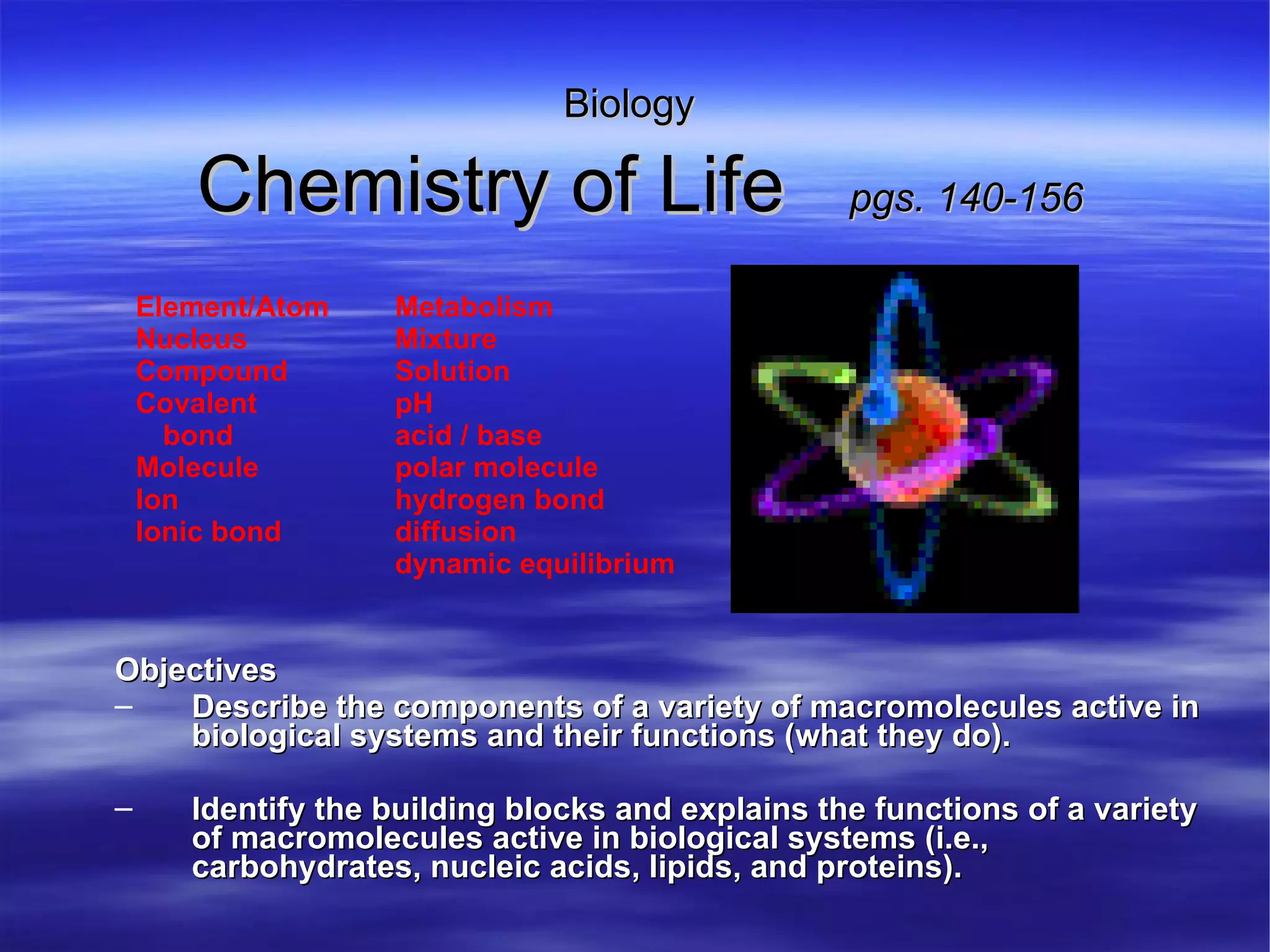 Biology

Chemistry of Life pgs. 140-156

Element/Atom
Nucleus
Compound
Covalent bond
Molecule
Ion
Ionic bond

Metabolism
Mixture
Solution
pH
acid / base
polar molecule
hydrogen bond
diffusion
dynamic equilibrium

Objectives

– Describe the components of a variety of macromolecules active in biological systems and their functions (what they do).

– Identify the building blocks and explains the functions of a variety of macromolecules active in biological systems (i.e., carbohydrates, nucleic acids, lipids, and proteins).